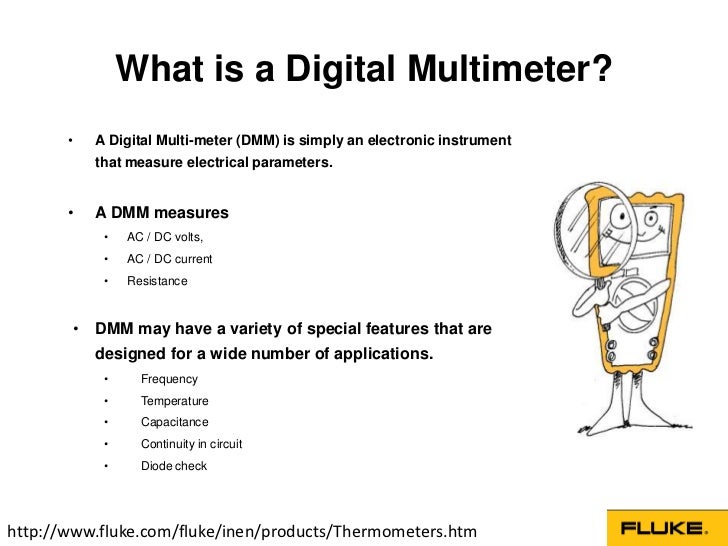 What is a Digital Multimeter?

• A Digital Multi-meter (DMM) is simply an electronic instrument that measure electrical parameters.

• A DMM measures
  • AC / DC volts,
  • AC / DC current
  • Resistance

• DMM may have a variety of special features that are designed for a wide number of applications.
  • Frequency
  • Temperature
  • Capacitance
  • Continuity in circuit
  • Diode check

http://www.fluke.com/fluke/inen/products/Thermometers.htm

FLUKE.